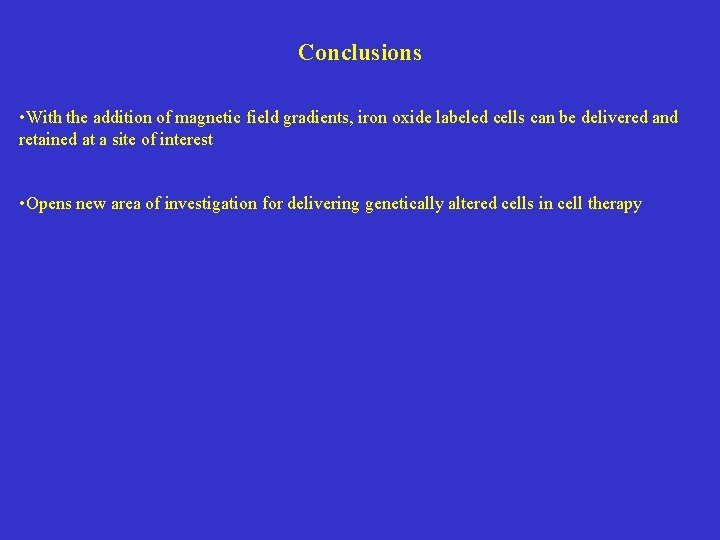 Conclusions

•With the addition of magnetic field gradients, iron oxide labeled cells can be delivered and retained at a site of interest

•Opens new area of investigation for delivering genetically altered cells in cell therapy